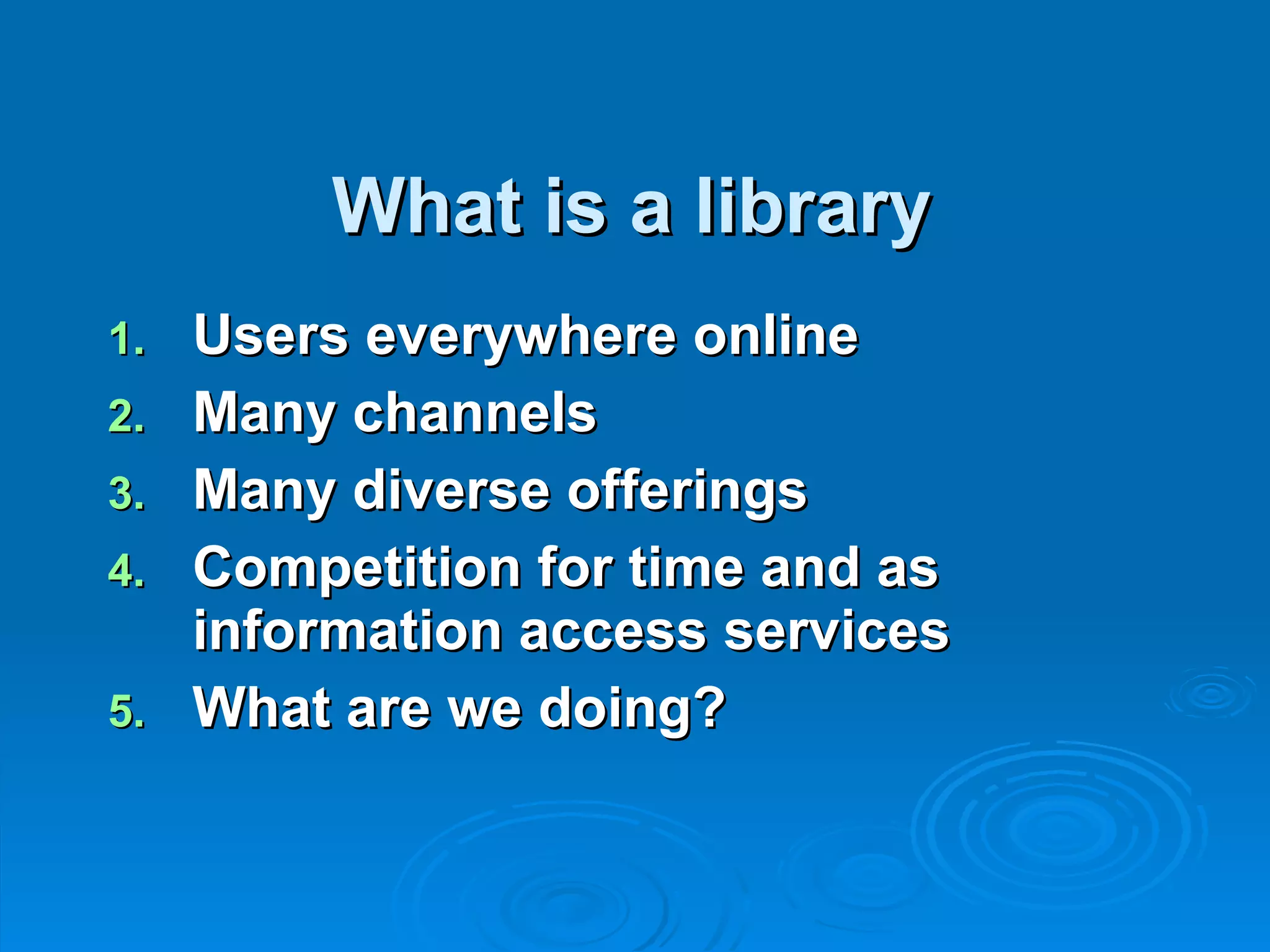 What is a library

1. Users everywhere online
2. Many channels
3. Many diverse offerings
4. Competition for time and as information access services
5. What are we doing?